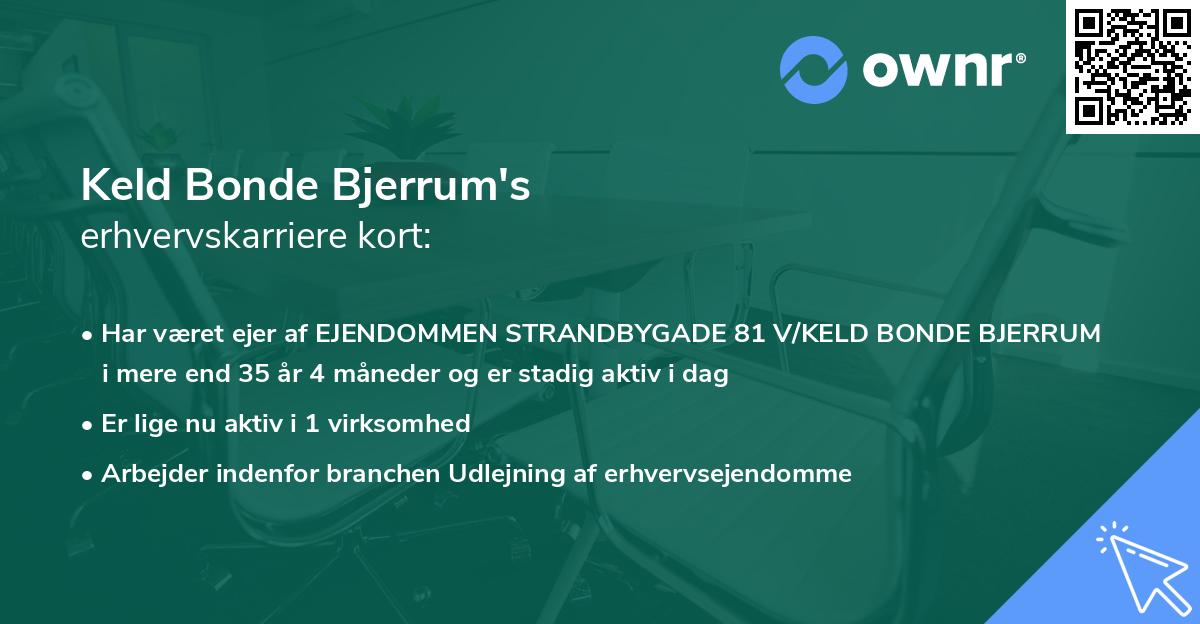 ownr®

Keld Bonde Bjerrum's
erhvervskarriere kort:

• Har været ejer af EJENDOMMEN STRANDBYGADE 81 V/KELD BONDE BJERRUM i mere end 35 år 4 måneder og er stadig aktiv i dag
• Er lige nu aktiv i 1 virksomhed
• Arbejder indenfor branchen Udlejning af erhvervsejendomme